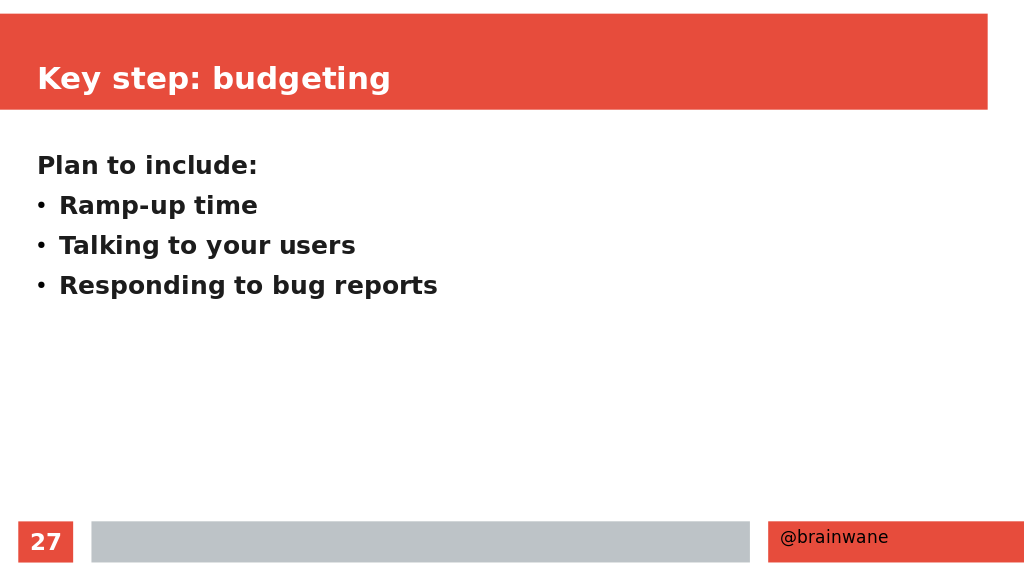 Key step: budgeting

Plan to include:
• Ramp-up time
• Talking to your users
• Responding to bug reports

27

@brainwane